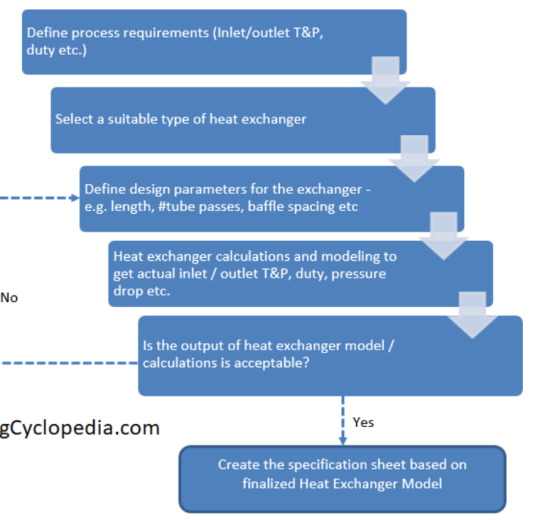 Define process requirements (Inlet/outlet T&P, duty etc.)

Select a suitable type of heat exchanger

Define design parameters for the exchanger - e.g. length, #tube passes, baffle spacing etc

Heat exchanger calculations and modeling to get actual inlet / outlet T&P, duty, pressure drop etc.

No

Is the output of heat exchanger model / calculations is acceptable?

gCyclopedia.com

Yes

Create the specification sheet based on finalized Heat Exchanger Model